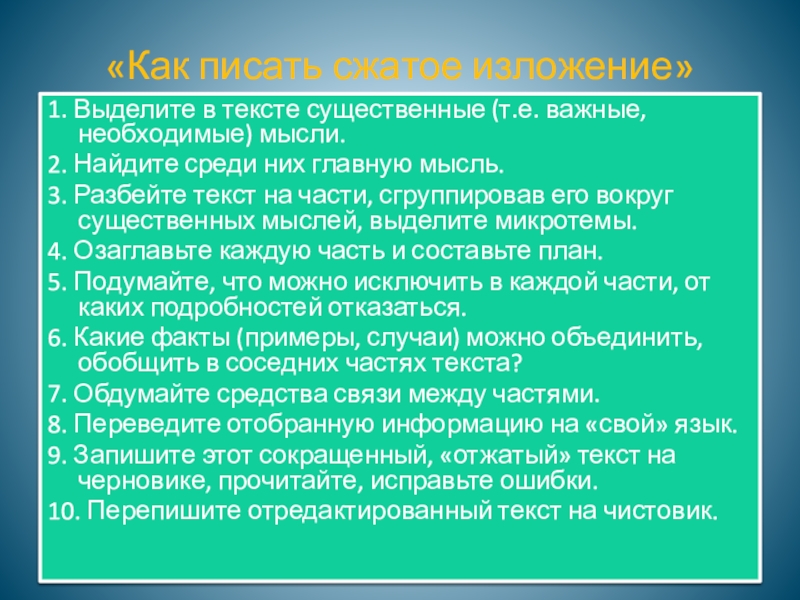 «Как писать сжатое изложение»

1. Выделите в тексте существенные (т.е. важные, необходимые) мысли.
2. Найдите среди них главную мысль.
3. Разбейте текст на части, сгруппировав его вокруг существенных мыслей, выделите микротемы.
4. Озаглавьте каждую часть и составьте план.
5. Подумайте, что можно исключить в каждой части, от каких подробностей отказаться.
6. Какие факты (примеры, случаи) можно объединить, обобщить в соседних частях текста?
7. Обдумайте средства связи между частями.
8. Переведите отобранную информацию на «свой» язык.
9. Запишите этот сокращенный, «отжатый» текст на черновике, прочитайте, исправьте ошибки.
10. Перепишите отредактированный текст на чистовик.